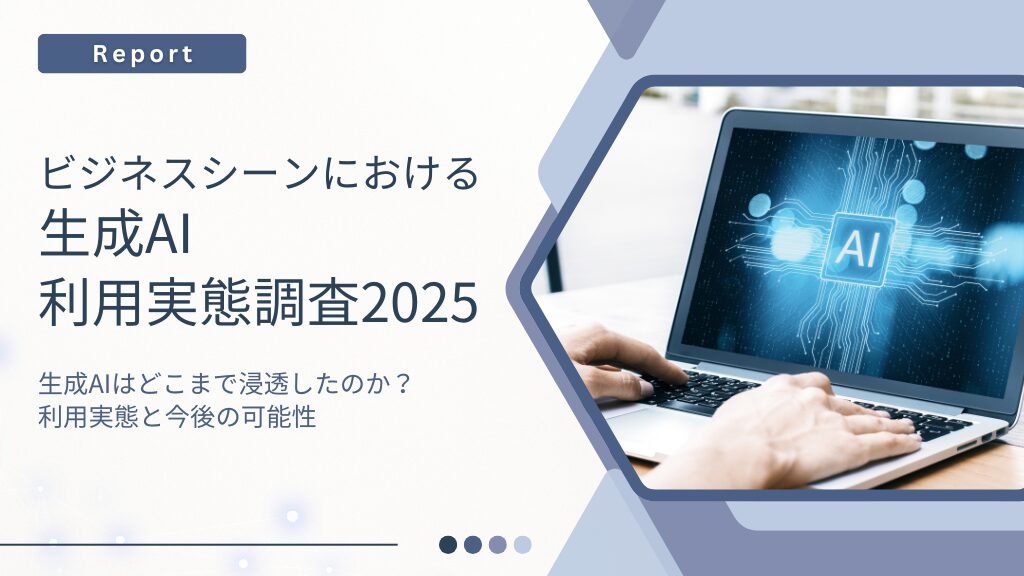 Report

ビジネスシーンにおける
生成AI
利用実態調査2025

生成AIはどこまで浸透したのか？
利用実態と今後の可能性

AI